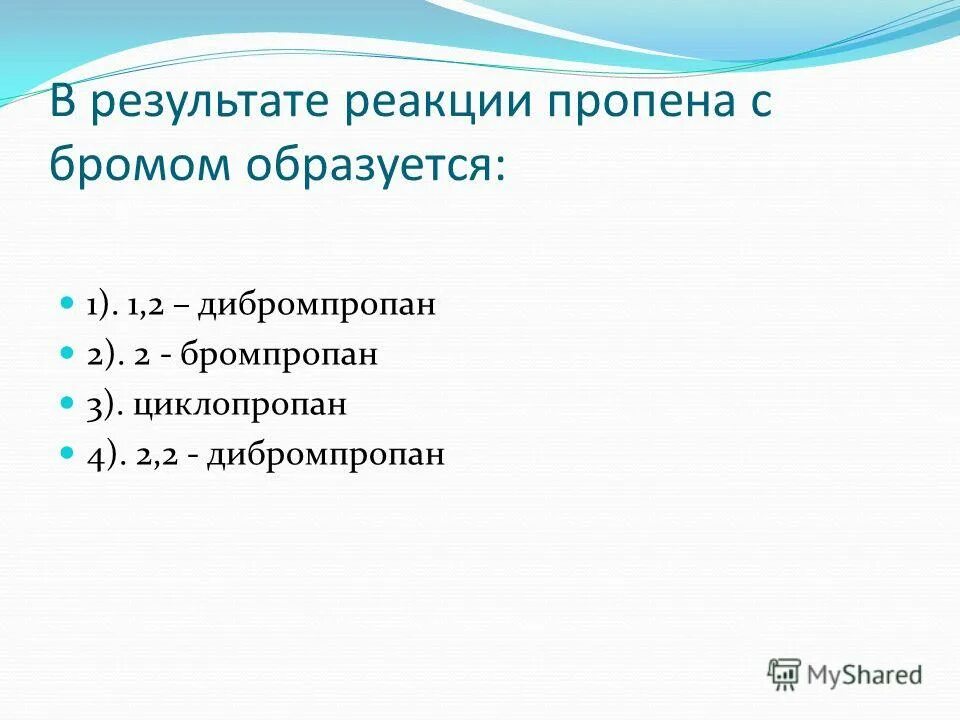 В результате реакции пропена с бромом образуется:

1). 1,2 – дибромпропан
2). 2 - бромпропан
3). циклопропан
4). 2,2 - дибромпропан

MyShared